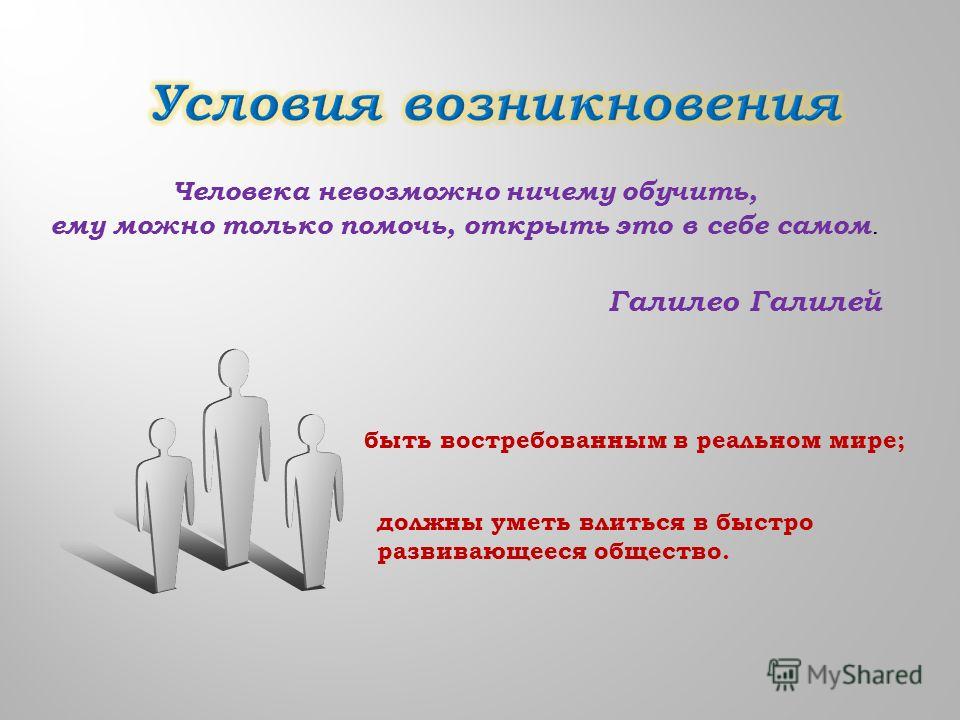 Условия возникновения

Человека невозможно ничему обучить, ему можно только помочь, открыть это в себе самом.

Галилео Галилей

быть востребованным в реальном мире;

должны уметь влиться в быстро развивающееся общество.

MyShared